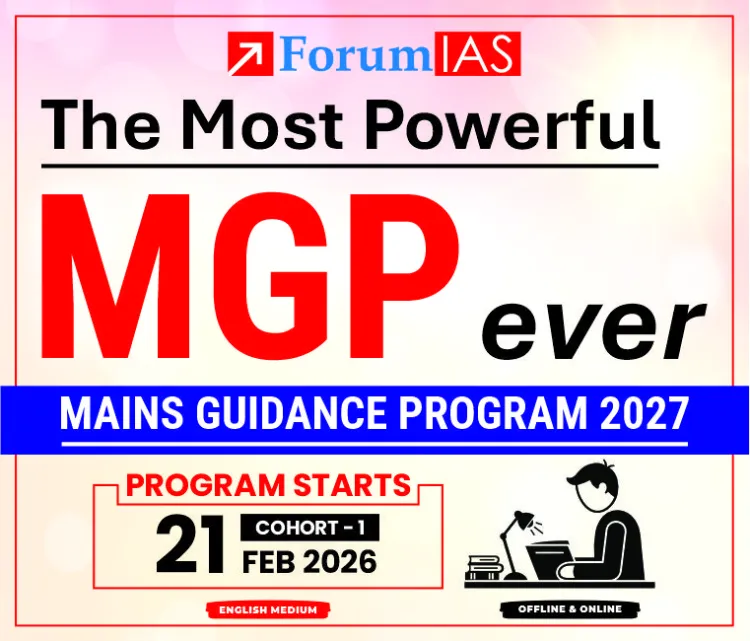 ForumIAS

The Most Powerful

MGP ever

MAINS GUIDANCE PROGRAM 2027

PROGRAM STARTS

21 COHORT - 1 FEB 2026

ENGLISH MEDIUM

OFFLINE & ONLINE